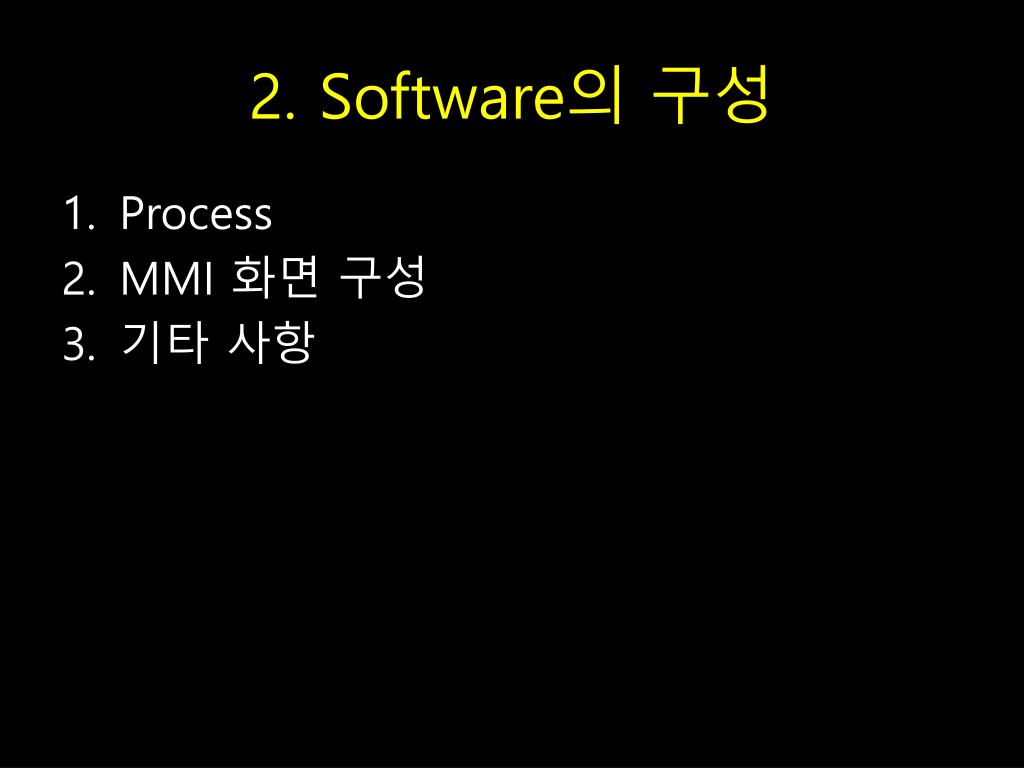 2. Software의 구성

1. Process
2. MMI 화면 구성
3. 기타 사항